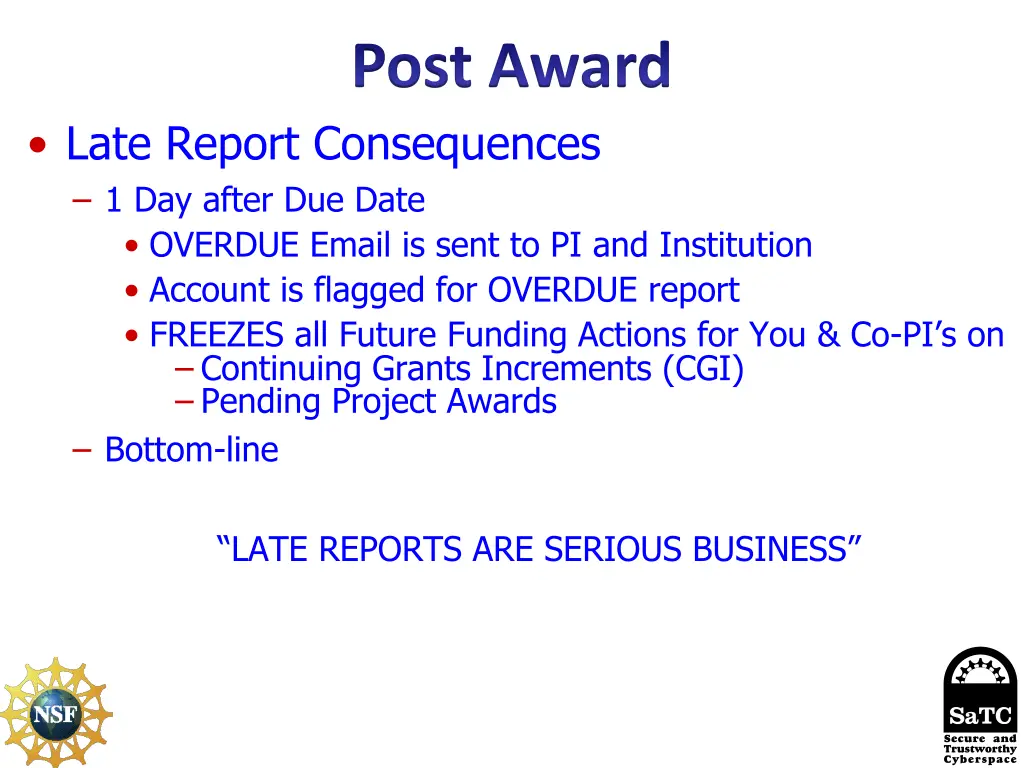 Post Award

• Late Report Consequences
– 1 Day after Due Date
• OVERDUE Email is sent to PI and Institution
• Account is flagged for OVERDUE report
• FREEZES all Future Funding Actions for You & Co-PI’s on
– Continuing Grants Increments (CGI)
– Pending Project Awards
– Bottom-line

“LATE REPORTS ARE SERIOUS BUSINESS”

NSF

SaTC
Secure and Trustworthy Cyberspace